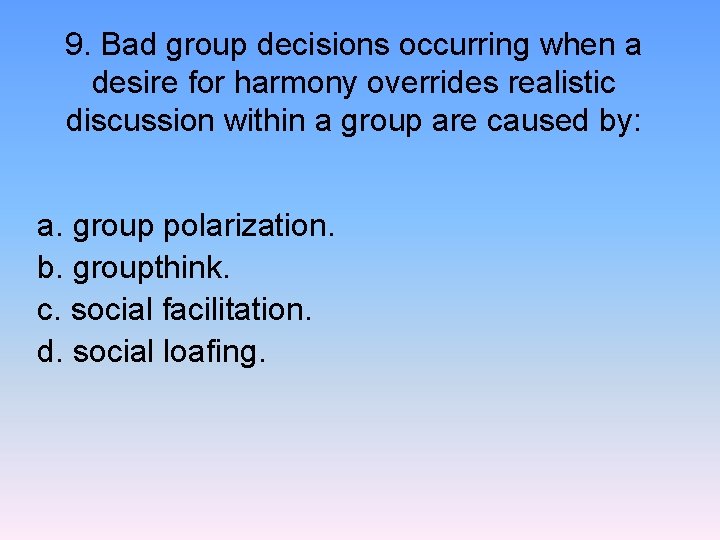 9. Bad group decisions occurring when a desire for harmony overrides realistic discussion within a group are caused by:

a. group polarization.
b. groupthink.
c. social facilitation.
d. social loafing.